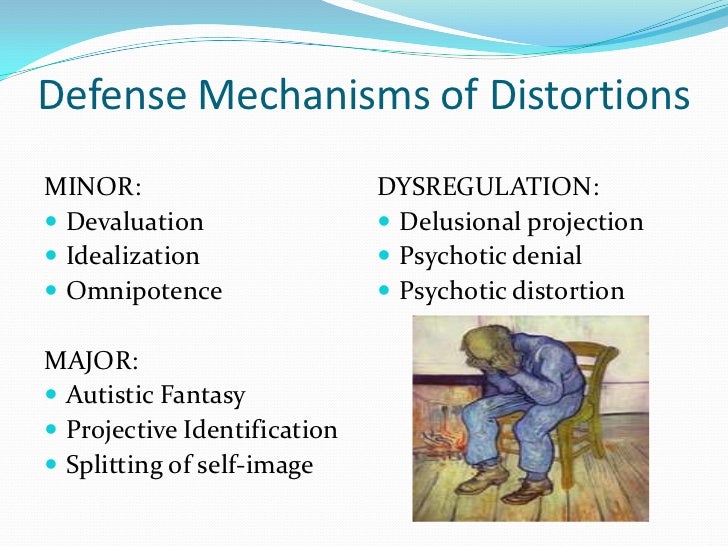 Defense Mechanisms of Distortions

MINOR:
- Devaluation
- Idealization
- Omnipotence

MAJOR:
- Autistic Fantasy
- Projective Identification
- Splitting of self-image

DYSREGULATION:
- Delusional projection
- Psychotic denial
- Psychotic distortion